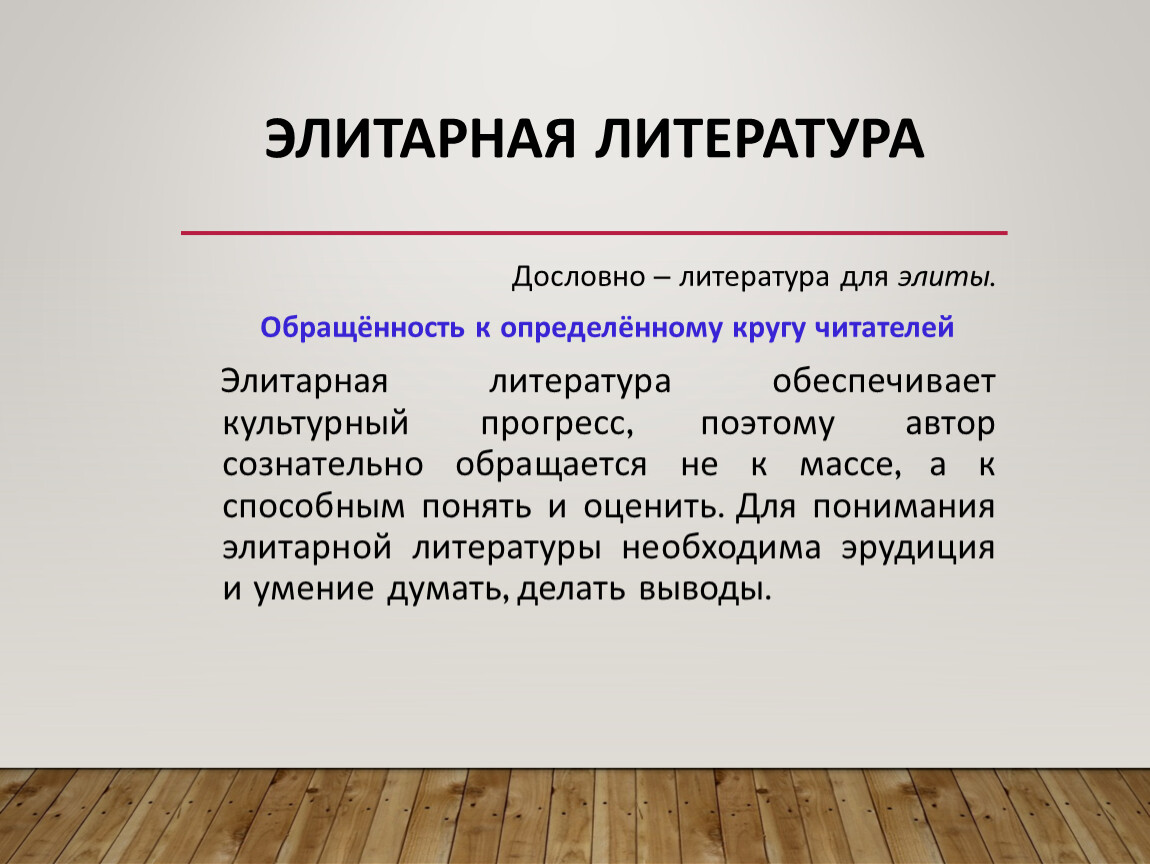 ЭЛИТАРНАЯ ЛИТЕРАТУРА

Дословно – литература для элиты.

Обращённость к определённому кругу читателей

Элитарная литература обеспечивает культурный прогресс, поэтому автор сознательно обращается не к массе, а к способным понять и оценить. Для понимания элитарной литературы необходима эрудиция и умение думать, делать выводы.